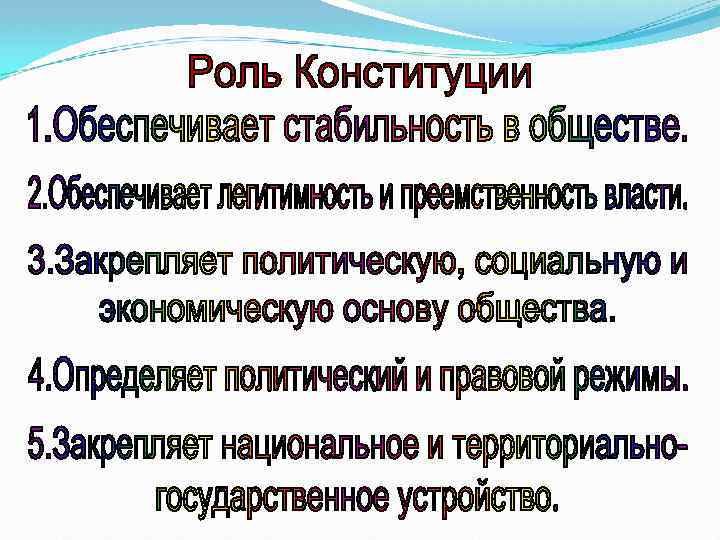 Роль Конституции

1.Обеспечивает стабильность в обществе.

2.Обеспечивает легитимность и преемственность власти.

3.Закрепляет политическую, социальную и экономическую основу общества.

4.Определяет политический и правовой режимы.

5.Закрепляет национальное и территориально-государственное устройство.